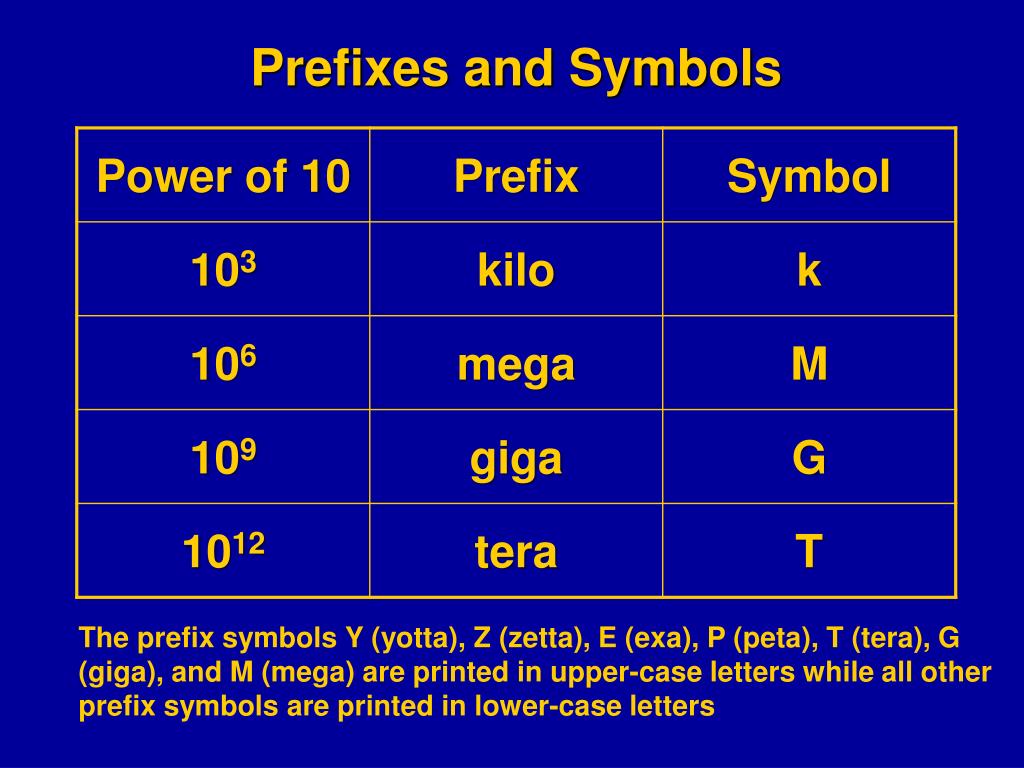 Prefixes and Symbols

| Power of 10 | Prefix | Symbol |
|---|---|---|
| $10^3$ | kilo | k |
| $10^6$ | mega | M |
| $10^9$ | giga | G |
| $10^{12}$ | tera | T |

The prefix symbols Y (yotta), Z (zetta), E (exa), P (peta), T (tera), G (giga), and M (mega) are printed in upper-case letters while all other prefix symbols are printed in lower-case letters